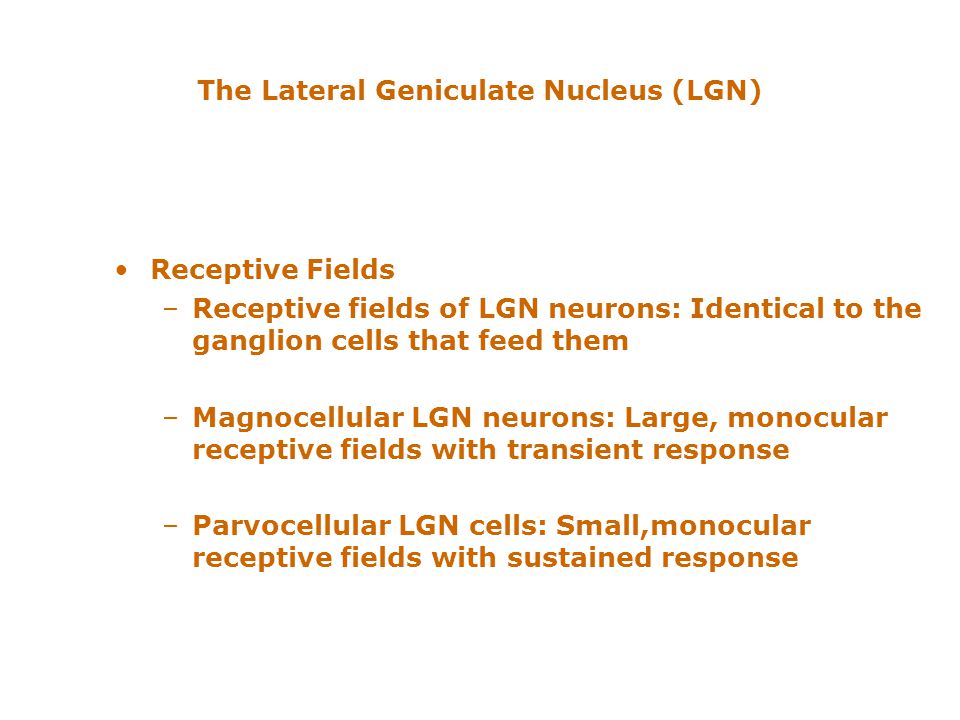 The Lateral Geniculate Nucleus (LGN)

• Receptive Fields
– Receptive fields of LGN neurons: Identical to the ganglion cells that feed them

– Magnocellular LGN neurons: Large, monocular receptive fields with transient response

– Parvocellular LGN cells: Small,monocular receptive fields with sustained response